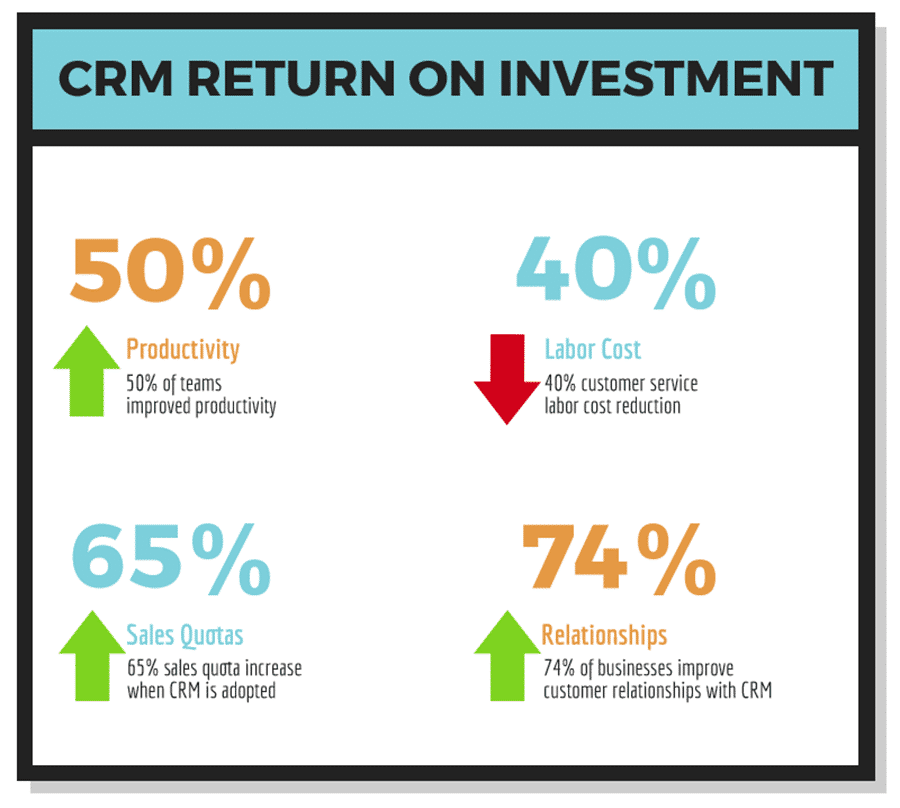 CRM RETURN ON INVESTMENT

50%

Productivity
50% of teams improved productivity

40%

Labor Cost
40% customer service labor cost reduction

65%

Sales Quotas
65% sales quota increase when CRM is adopted

74%

Relationships
74% of businesses improve customer relationships with CRM